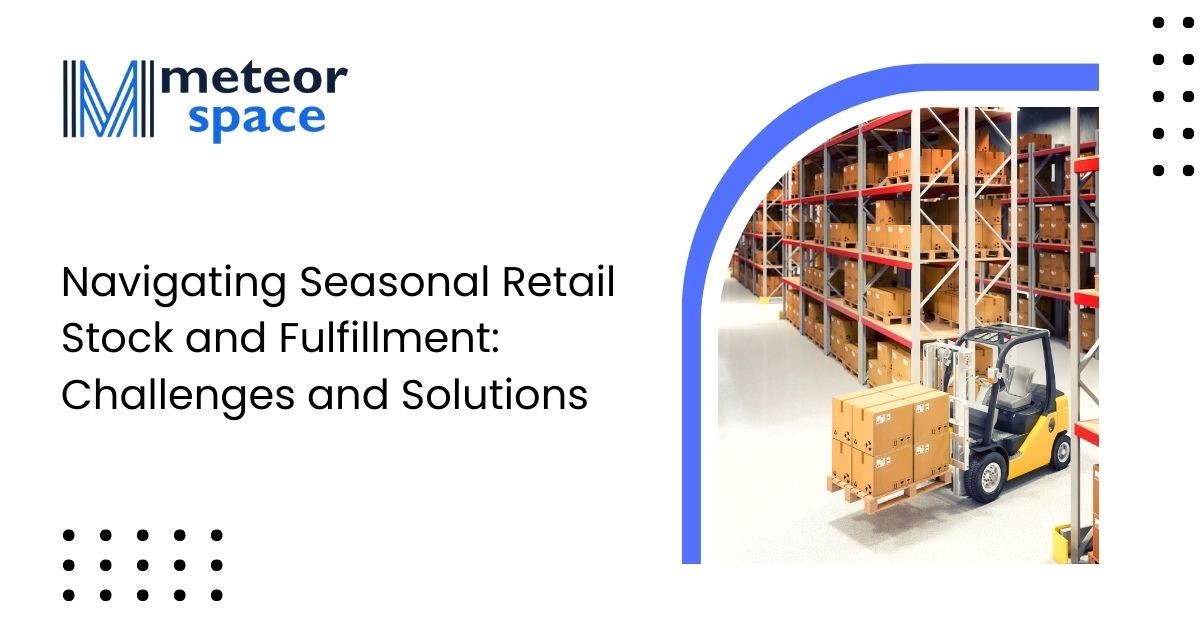 meteor space

Navigating Seasonal Retail Stock and Fulfillment: Challenges and Solutions